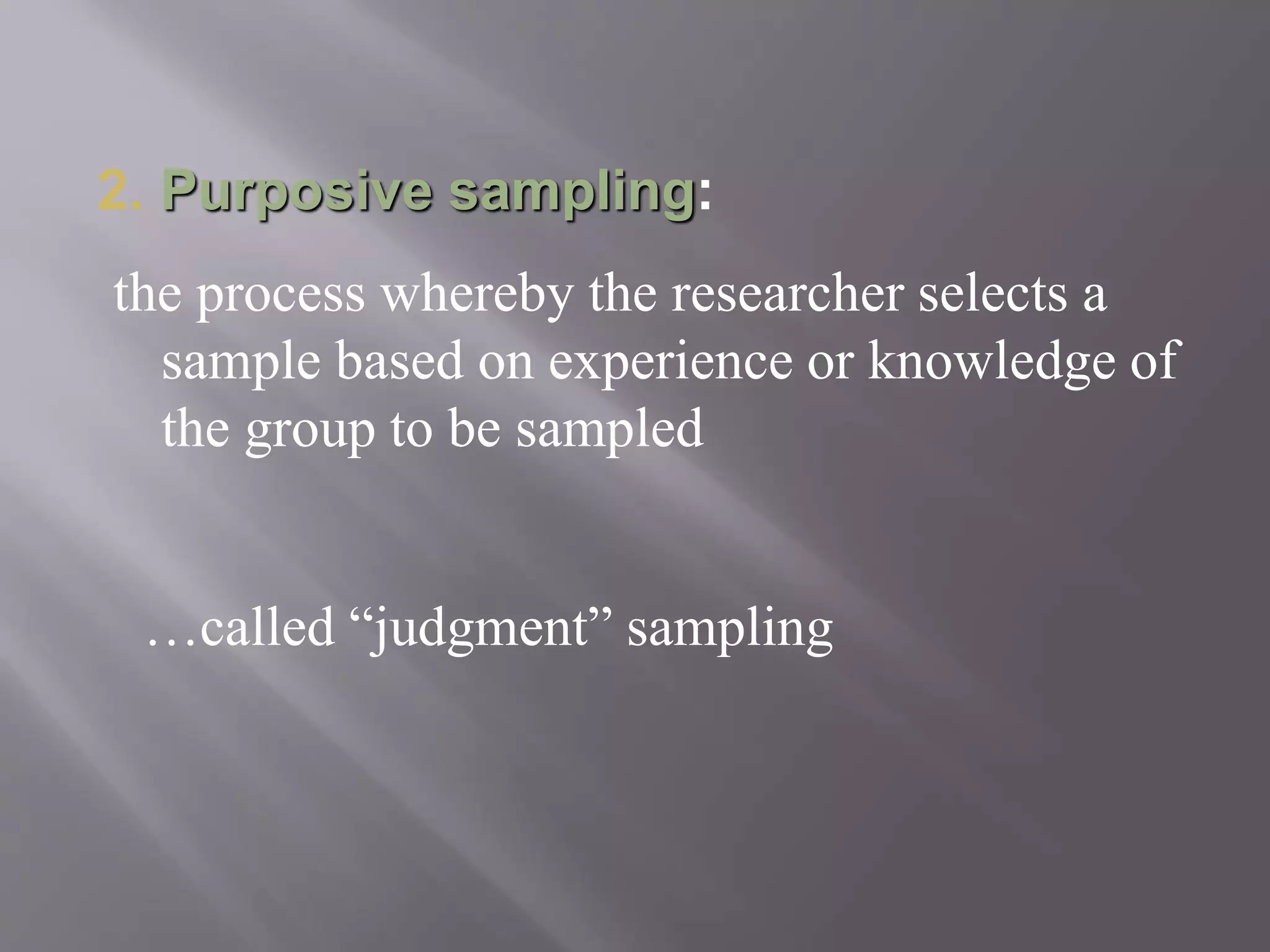 2. Purposive sampling:

the process whereby the researcher selects a sample based on experience or knowledge of the group to be sampled

…called “judgment” sampling